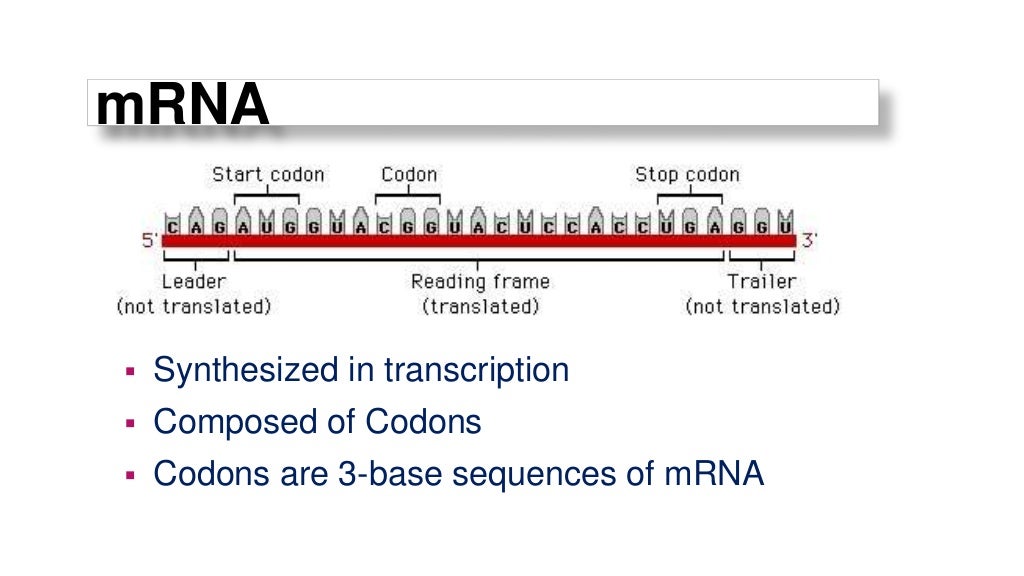 mRNA

Start codon
Codon
Stop codon

5' C A G A U G G U A C G G U A C U C C A C C U G A G G U 3'

Leader
(not translated)
Reading frame
(translated)
Trailer
(not translated)

▪ Synthesized in transcription
▪ Composed of Codons
▪ Codons are 3-base sequences of mRNA